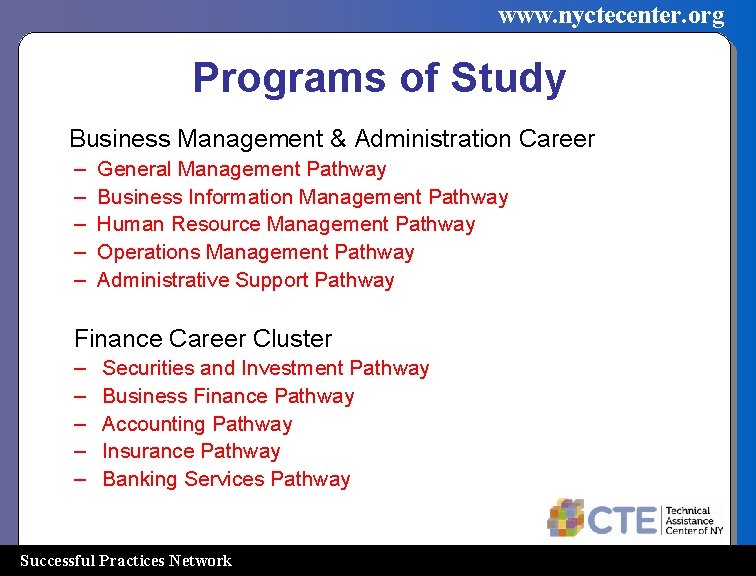 www.nyctecenter.org

Programs of Study

Business Management & Administration Career
– General Management Pathway
– Business Information Management Pathway
– Human Resource Management Pathway
– Operations Management Pathway
– Administrative Support Pathway

Finance Career Cluster
– Securities and Investment Pathway
– Business Finance Pathway
– Accounting Pathway
– Insurance Pathway
– Banking Services Pathway

CTE Technical Assistance Center of NY

Successful Practices Network